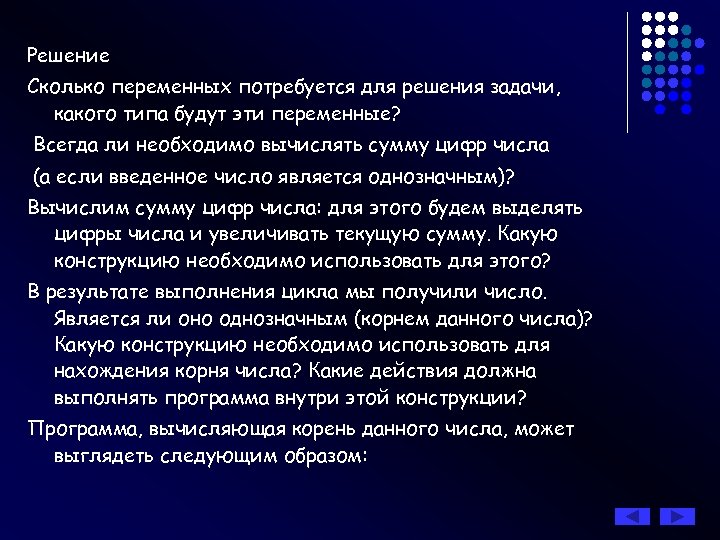 Решение

Сколько переменных потребуется для решения задачи, какого типа будут эти переменные?

Всегда ли необходимо вычислять сумму цифр числа

(а если введенное число является однозначным)?

Вычислим сумму цифр числа: для этого будем выделять цифры числа и увеличивать текущую сумму. Какую конструкцию необходимо использовать для этого?

В результате выполнения цикла мы получили число. Является ли оно однозначным (корнем данного числа)? Какую конструкцию необходимо использовать для нахождения корня числа? Какие действия должна выполнять программа внутри этой конструкции?

Программа, вычисляющая корень данного числа, может выглядеть следующим образом: